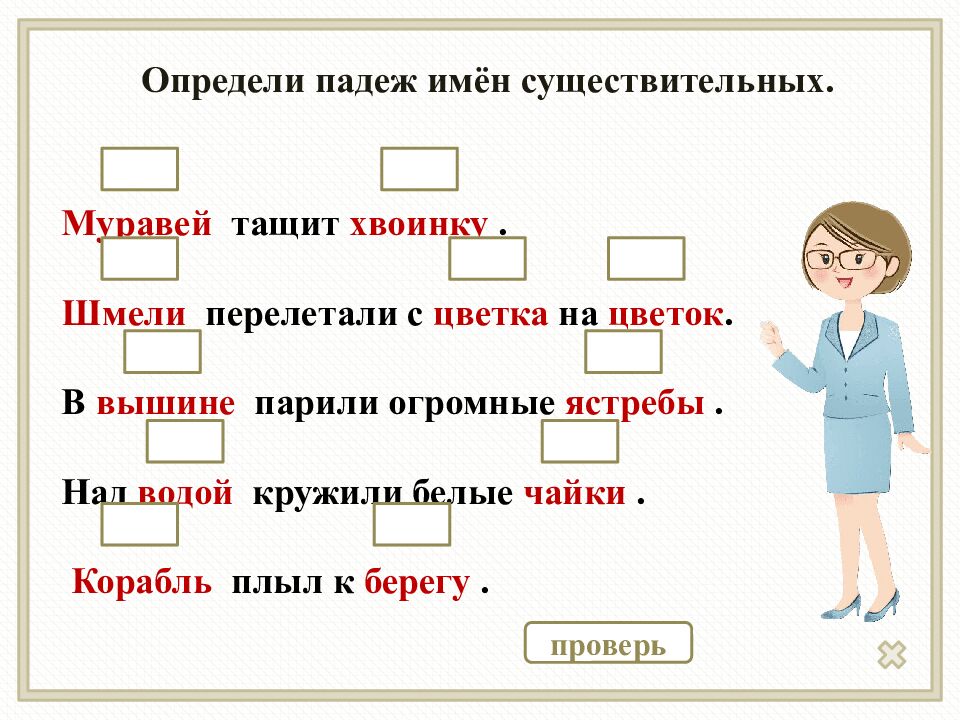 Определи падеж имён существительных.

Муравей тащит хвоинку .

Шмели перелетали с цветка на цветок.

В вышине парили огромные ястребы .

Над водой кружили белые чайки .

Корабль плыл к берегу .

проверь